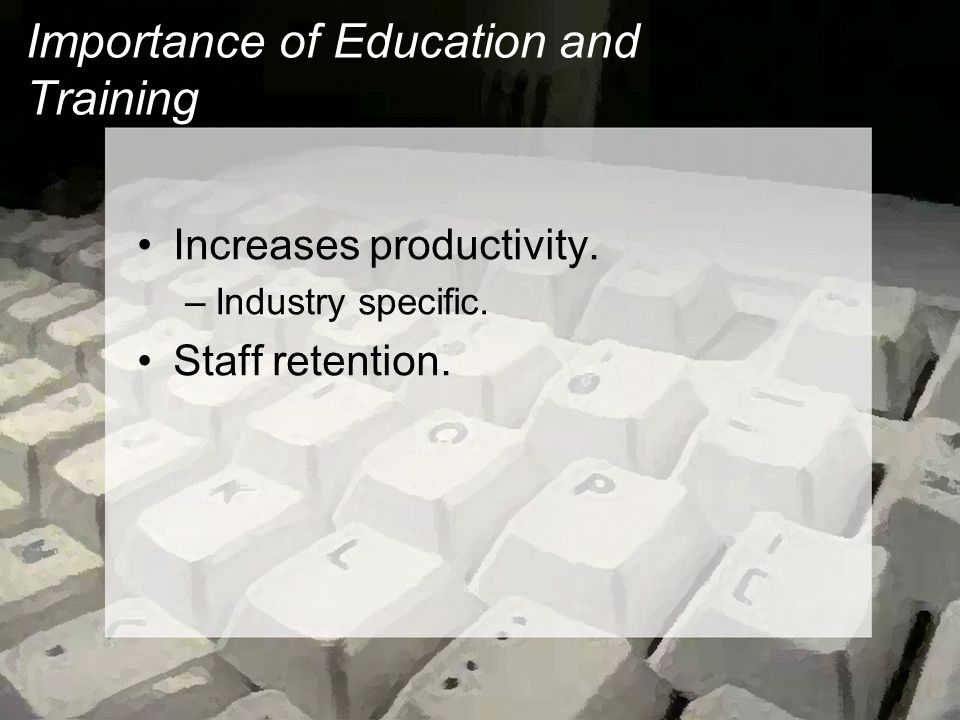 Importance of Education and Training

• Increases productivity.
  – Industry specific.
• Staff retention.